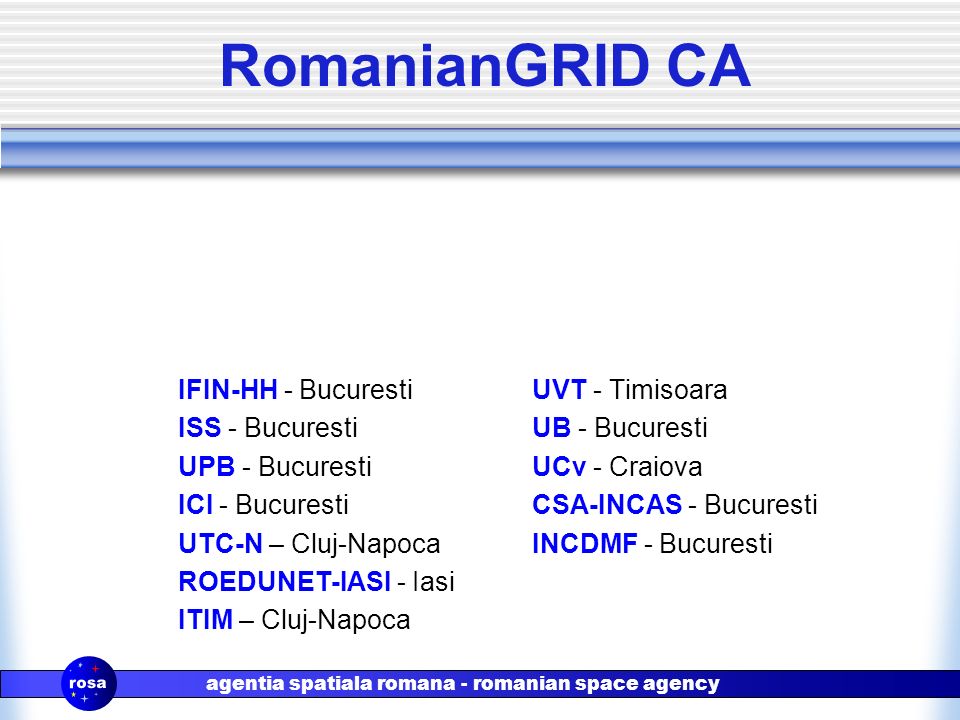 RomanianGRID CA

IFIN-HH - Bucuresti
ISS - Bucuresti
UPB - Bucuresti
ICI - Bucuresti
UTC-N – Cluj-Napoca
ROEDUNET-IASI - Iasi
ITIM – Cluj-Napoca

UVT - Timisoara
UB - Bucuresti
UCv - Craiova
CSA-INCAS - Bucuresti
INCDMF - Bucuresti

rosa

agentia spatiala romana - romanian space agency